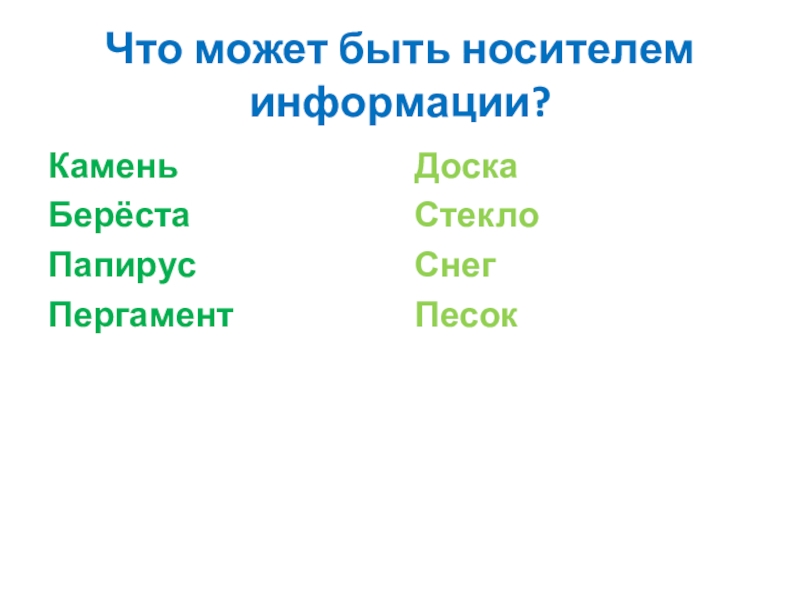 Что может быть носителем информации?

Камень
Берёста
Папирус
Пергамент

Доска
Стекло
Снег
Песок